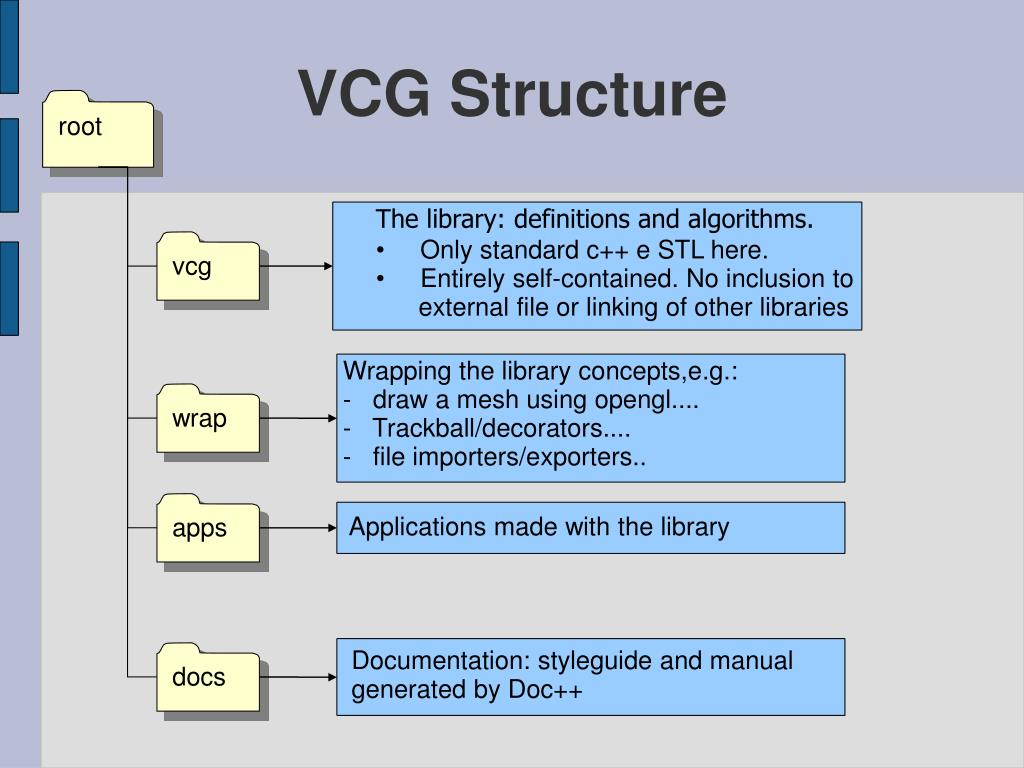 VCG Structure

root

vcg

The library: definitions and algorithms.
• Only standard c++ e STL here.
• Entirely self-contained. No inclusion to external file or linking of other libraries

wrap

Wrapping the library concepts,e.g.:
- draw a mesh using opengl....
- Trackball/decorators....
- file importers/exporters..

apps

Applications made with the library

docs

Documentation: styleguide and manual generated by Doc++